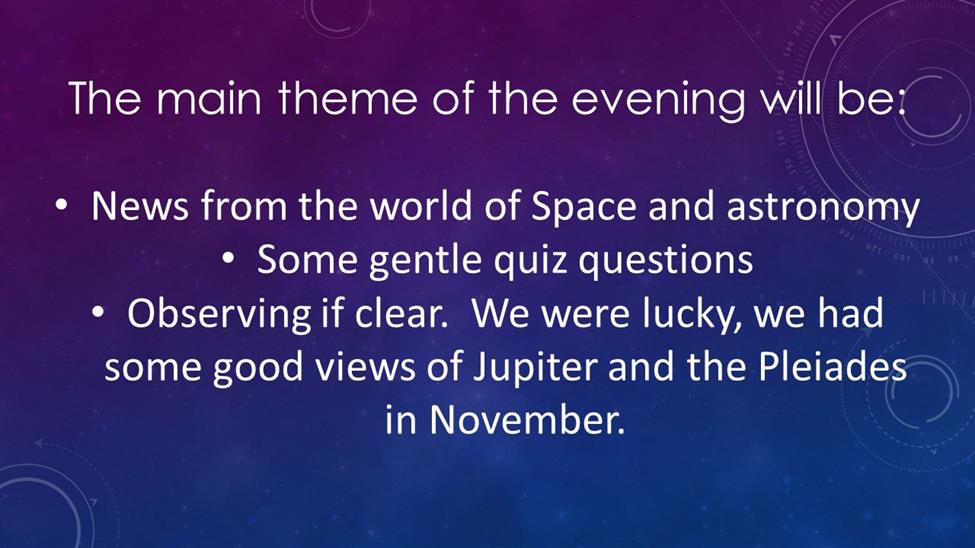 The main theme of the evening will be:

• News from the world of Space and astronomy
• Some gentle quiz questions
• Observing if clear. We were lucky, we had some good views of Jupiter and the Pleiades in November.